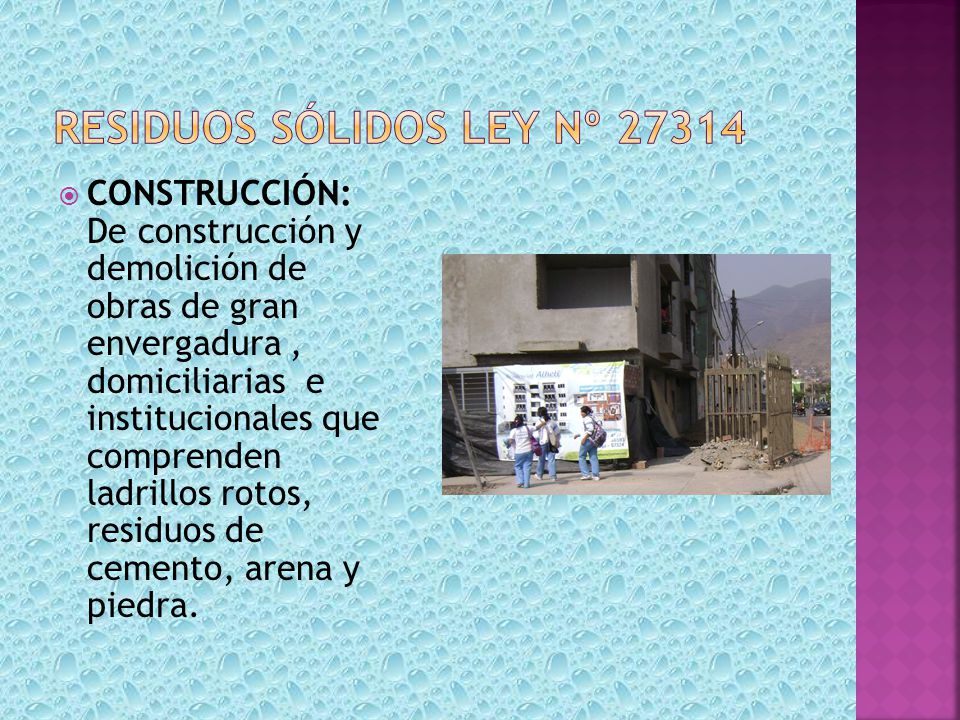 RESIDUOS SÓLIDOS LEY Nº 27314

CONSTRUCCIÓN: De construcción y demolición de obras de gran envergadura , domiciliarias e institucionales que comprenden ladrillos rotos, residuos de cemento, arena y piedra.